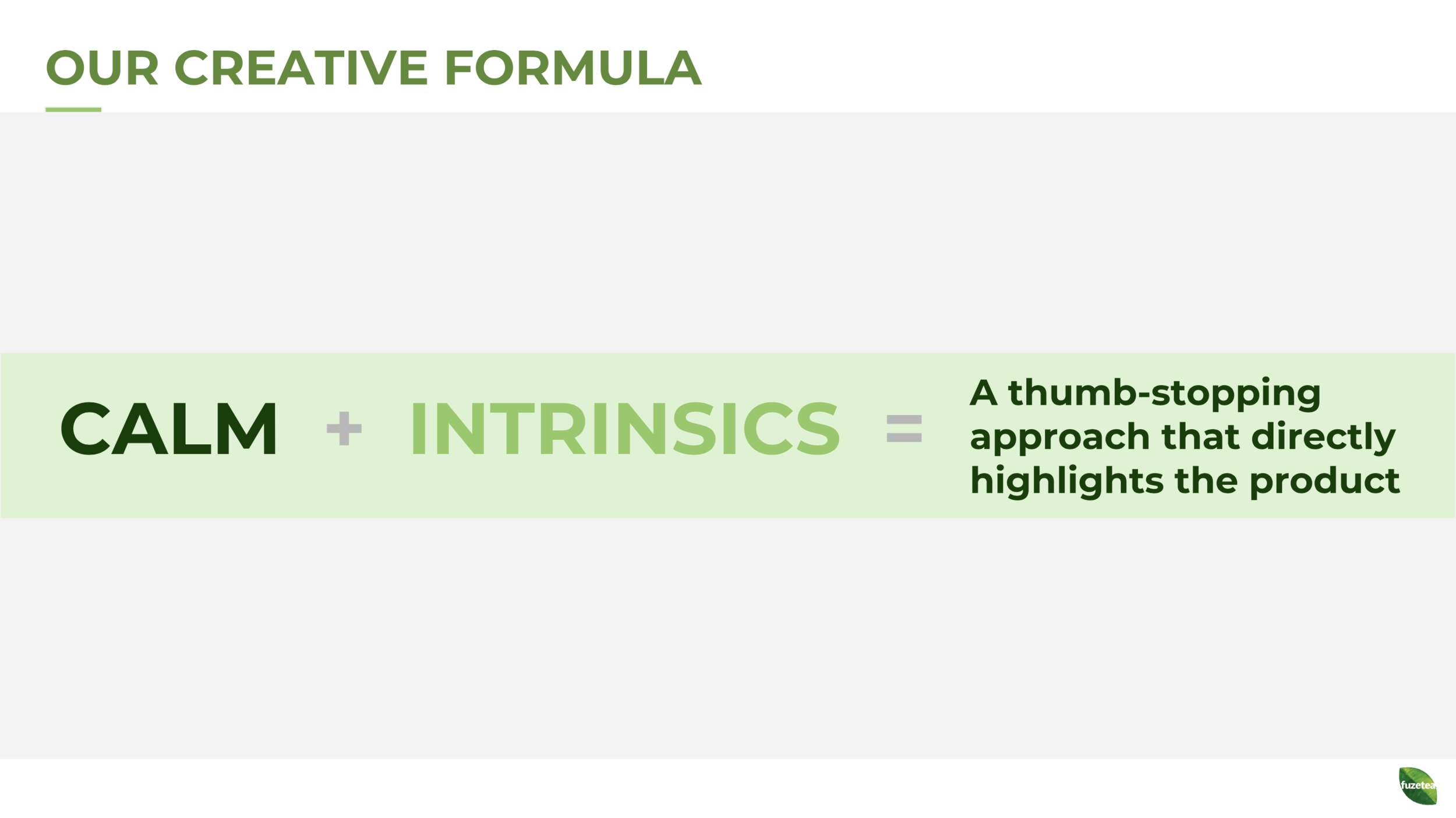 OUR CREATIVE FORMULA

CALM + INTRINSICS = A thumb-stopping approach that directly highlights the product

fuzetea